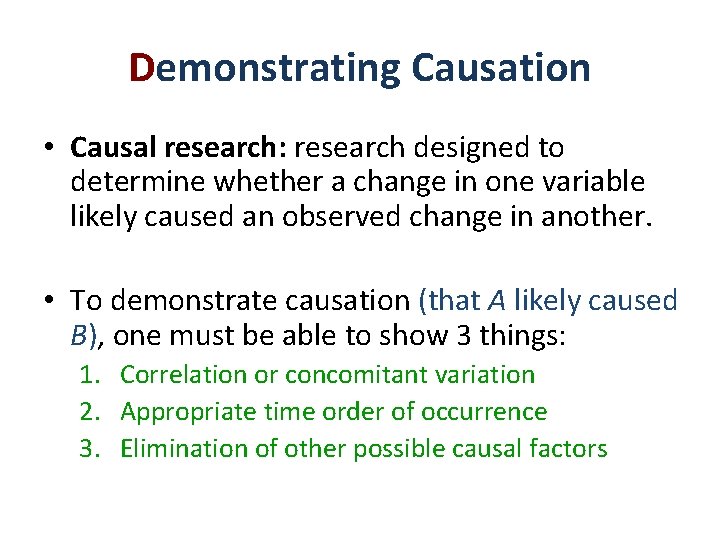 Demonstrating Causation

• Causal research: research designed to determine whether a change in one variable likely caused an observed change in another.

• To demonstrate causation (that A likely caused B), one must be able to show 3 things:
1. Correlation or concomitant variation
2. Appropriate time order of occurrence
3. Elimination of other possible causal factors